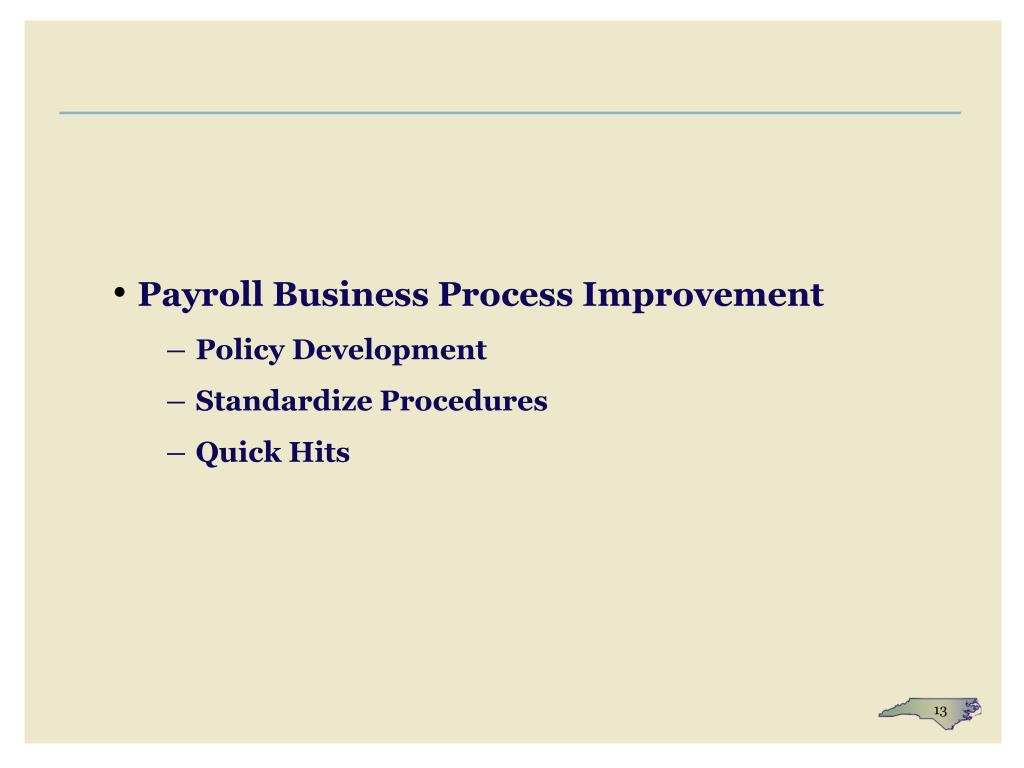 • Payroll Business Process Improvement
– Policy Development
– Standardize Procedures
– Quick Hits

13